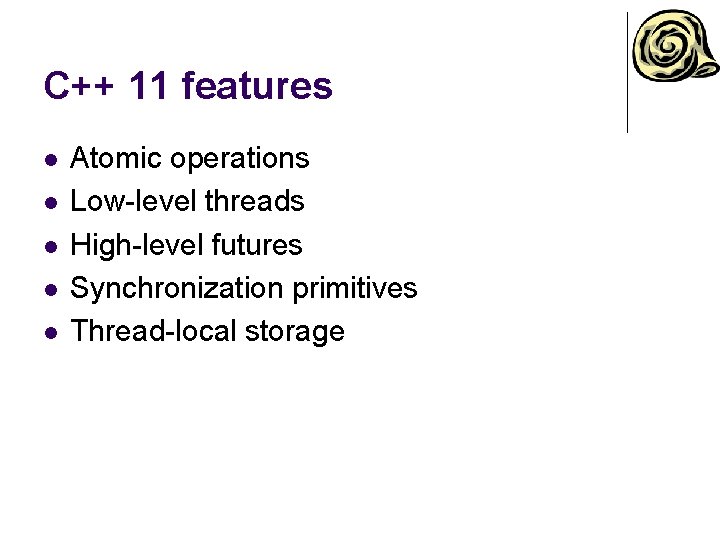 C++ 11 features

- Atomic operations
- Low-level threads
- High-level futures
- Synchronization primitives
- Thread-local storage